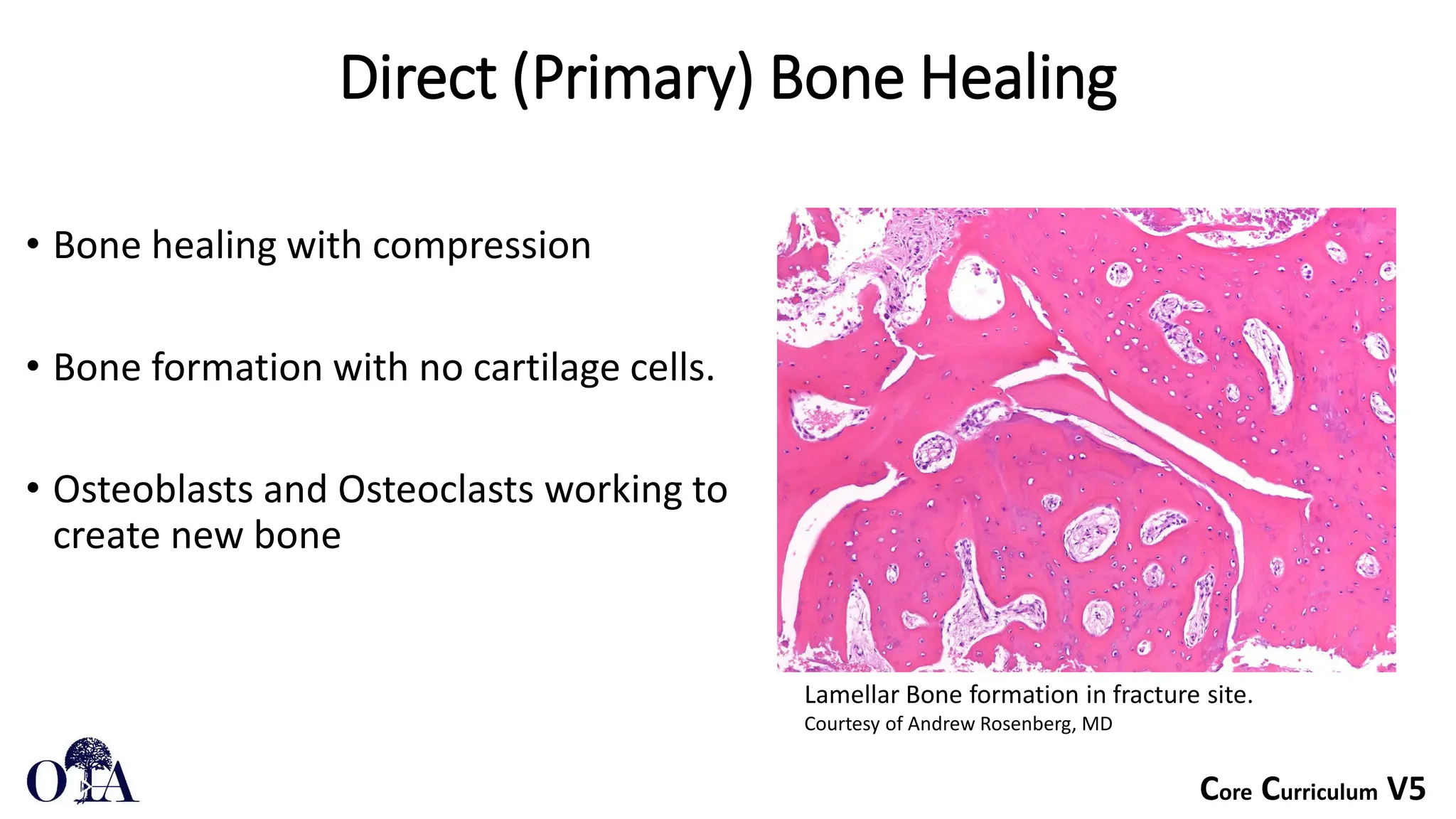 Direct (Primary) Bone Healing

• Bone healing with compression

• Bone formation with no cartilage cells.

• Osteoblasts and Osteoclasts working to create new bone

Lamellar Bone formation in fracture site.
Courtesy of Andrew Rosenberg, MD

OTA

Core Curriculum V5